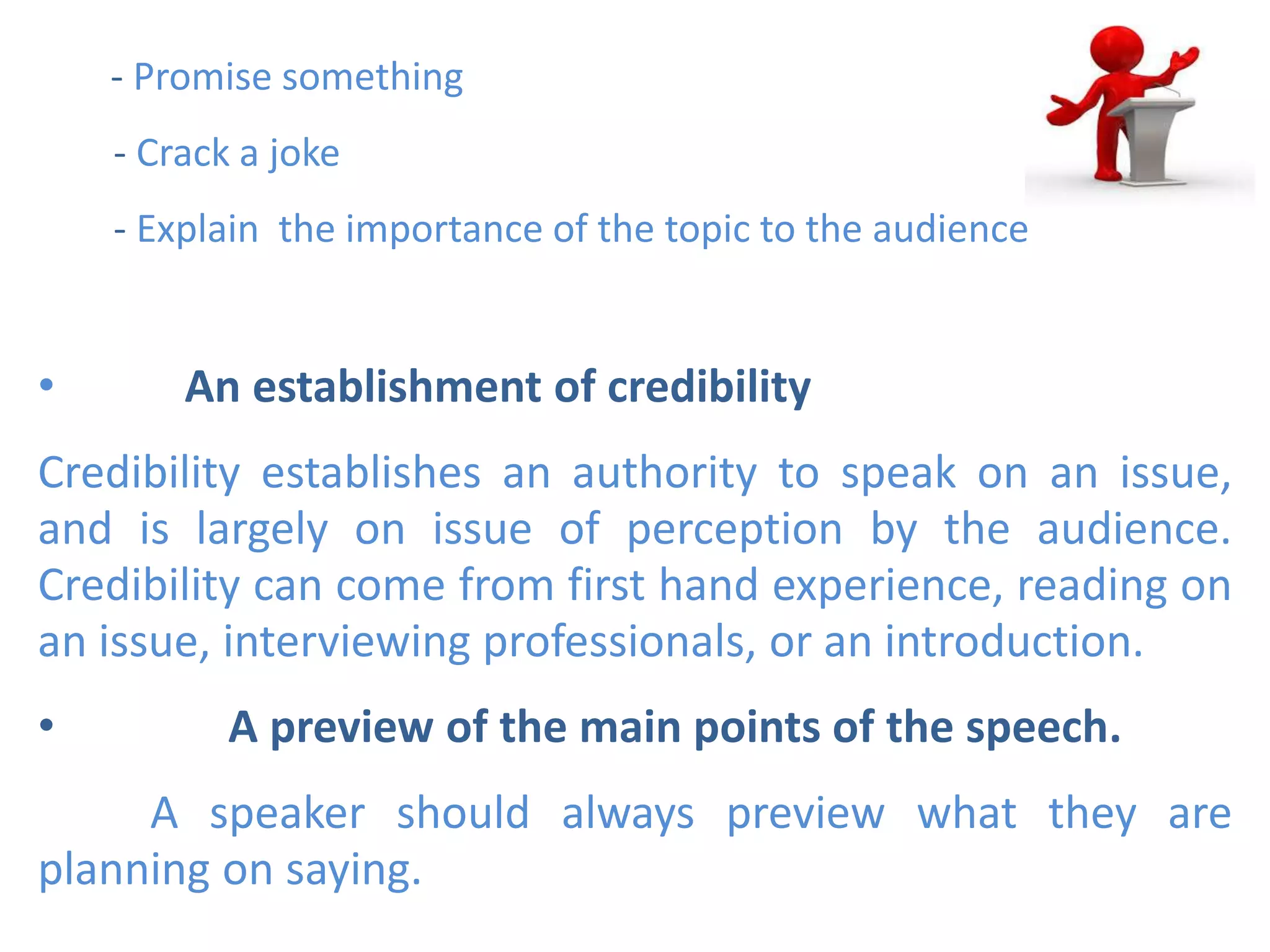 - Promise something

- Crack a joke

- Explain the importance of the topic to the audience

• An establishment of credibility

Credibility establishes an authority to speak on an issue, and is largely on issue of perception by the audience. Credibility can come from first hand experience, reading on an issue, interviewing professionals, or an introduction.

• A preview of the main points of the speech.

A speaker should always preview what they are planning on saying.